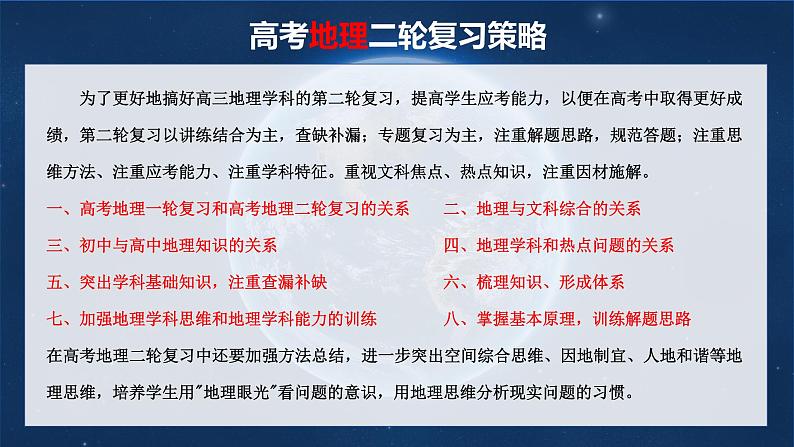 高考地理二轮复习策略

为了更好地搞好高三地理学科的第二轮复习，提高学生应考能力，以便在高考中取得更好成绩，第二轮复习以讲练结合为主，查缺补漏；专题复习为主，注重解题思路，规范答题；注重思维方法、注重应考能力、注重学科特征。重视文科焦点、热点知识，注重因材施解。

一、高考地理一轮复习和高考地理二轮复习的关系
二、地理与文科综合的关系
三、初中与高中地理知识的关系
四、地理学科和热点问题的关系
五、突出学科基础知识，注重查漏补缺
六、梳理知识、形成体系
七、加强地理学科思维和地理学科能力的训练
八、掌握基本原理，训练解题思路

在高考地理二轮复习中还要加强方法总结，进一步突出空间综合思维、因地制宜、人地和谐等地理思维，培养学生用"地理眼光"看问题的意识，用地理思维分析现实问题的习惯。